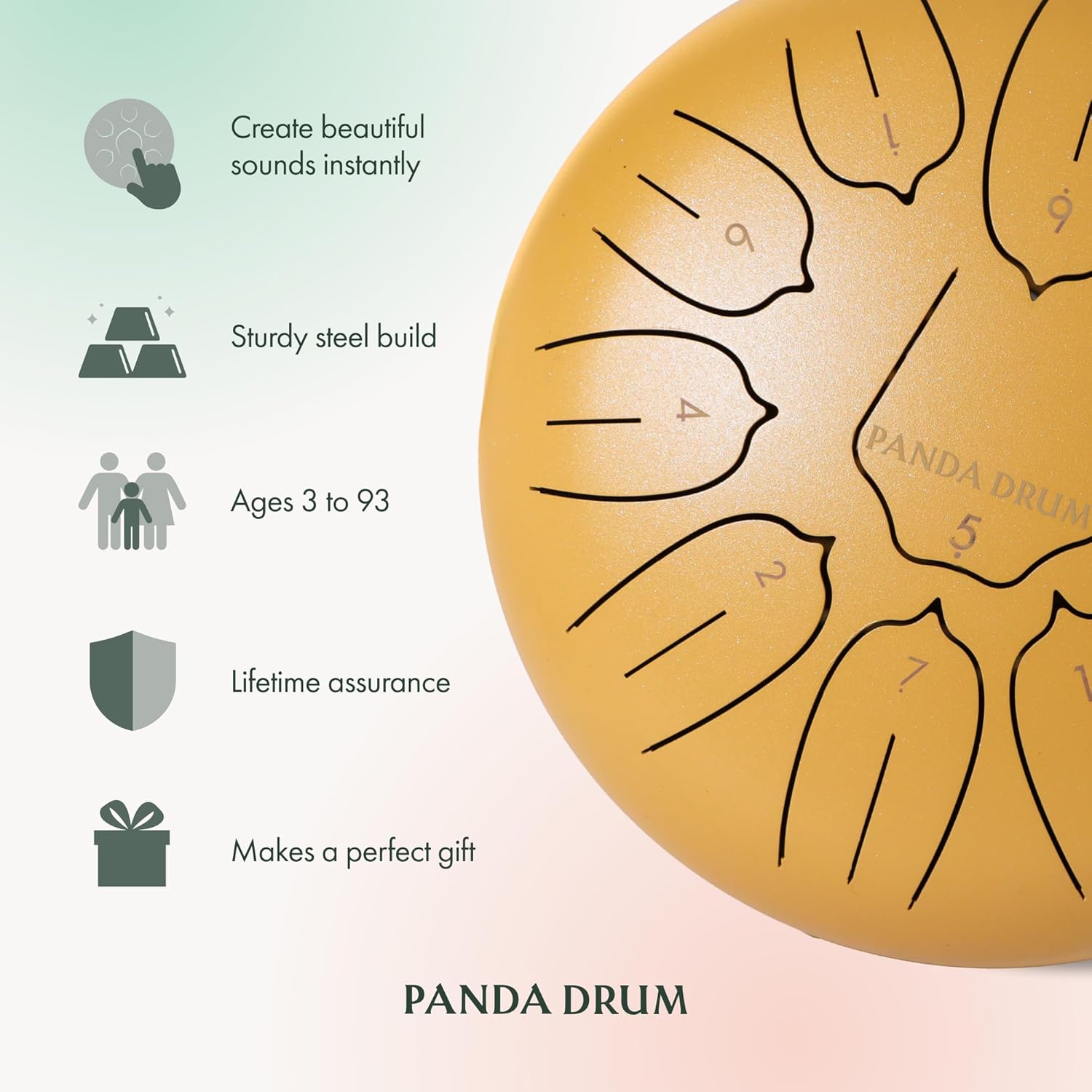 Create beautiful sounds instantly

Sturdy steel build

Ages 3 to 93

Lifetime assurance

Makes a perfect gift

1
6
6
4
PANDA DRUM
5
2
7
1

PANDA DRUM